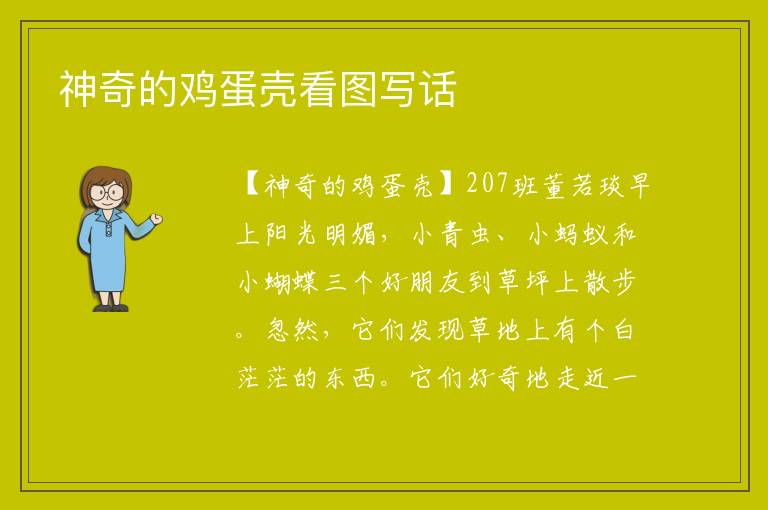 神奇的鸡蛋壳看图写话

【神奇的鸡蛋壳】207班董若琰早上阳光明媚，小青虫、小蚂蚁和小蝴蝶三个好朋友到草坪上散步。忽然，它们发现草地上有个白茫茫的东西。它们好奇地走近一